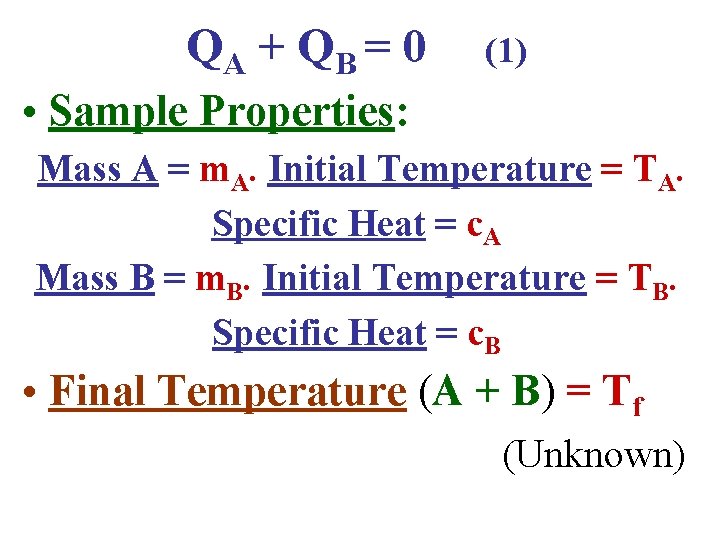 $Q_A + Q_B = 0$ (1)

• Sample Properties:

Mass A = $m_A$. Initial Temperature = $T_A$.

Specific Heat = $c_A$

Mass B = $m_B$. Initial Temperature = $T_B$.

Specific Heat = $c_B$

• Final Temperature (A + B) = $T_f$

(Unknown)